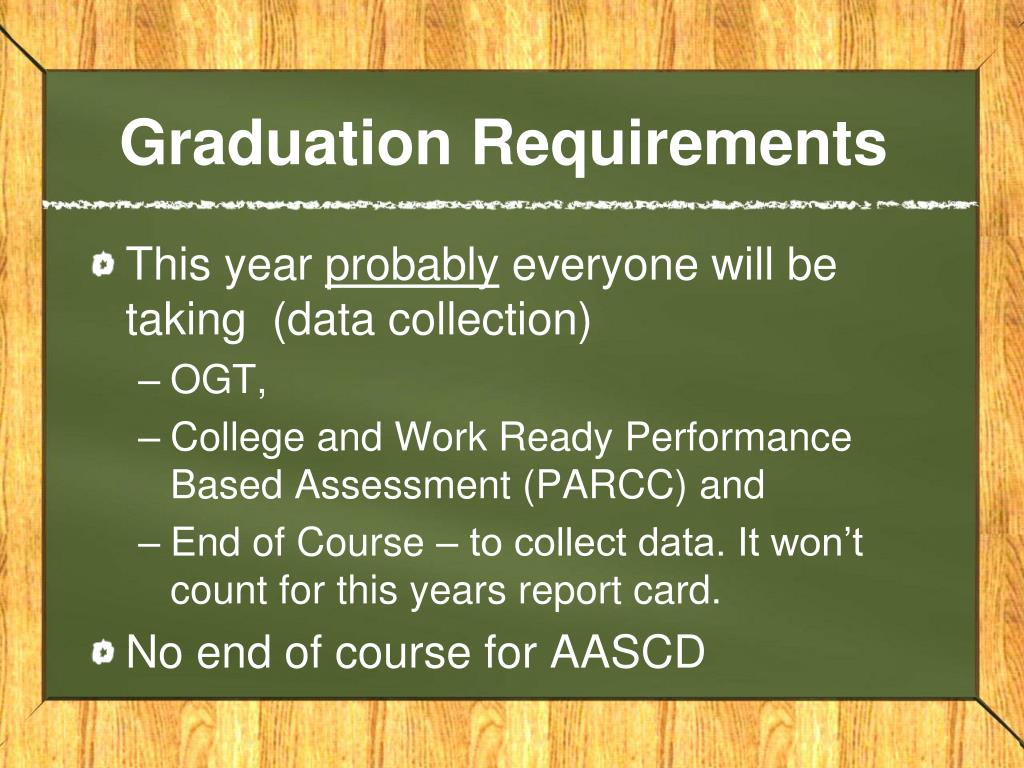 Graduation Requirements

This year probably everyone will be taking (data collection)

– OGT,

– College and Work Ready Performance Based Assessment (PARCC) and

– End of Course – to collect data. It won't count for this years report card.

No end of course for AASCD